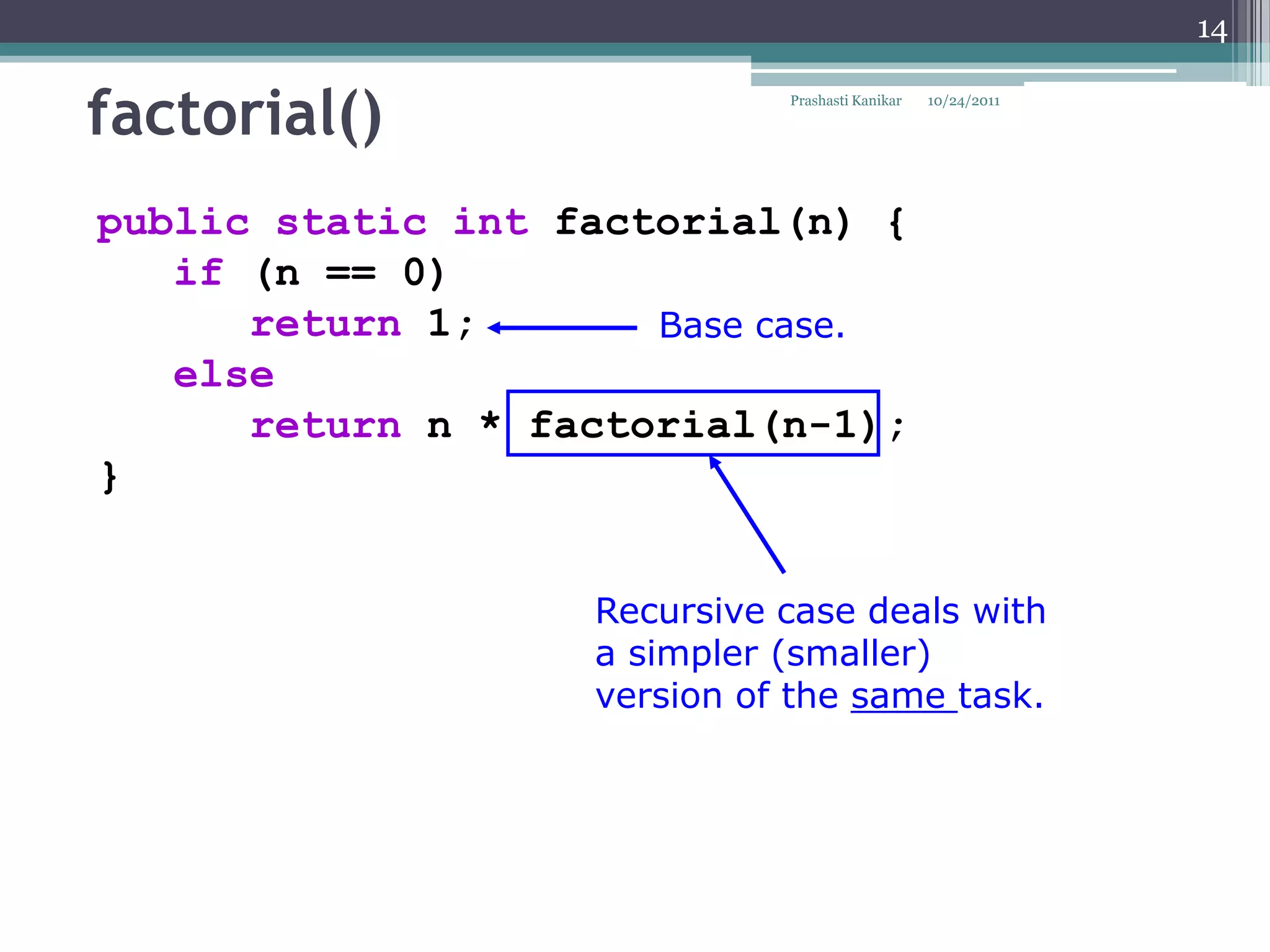 14

factorial()

Prashasti Kanikar 10/24/2011

public static int factorial(n) {
  if (n == 0)
    return 1;
  else
    return n * factorial(n-1);
}

Base case.

Recursive case deals with a simpler (smaller) version of the same task.